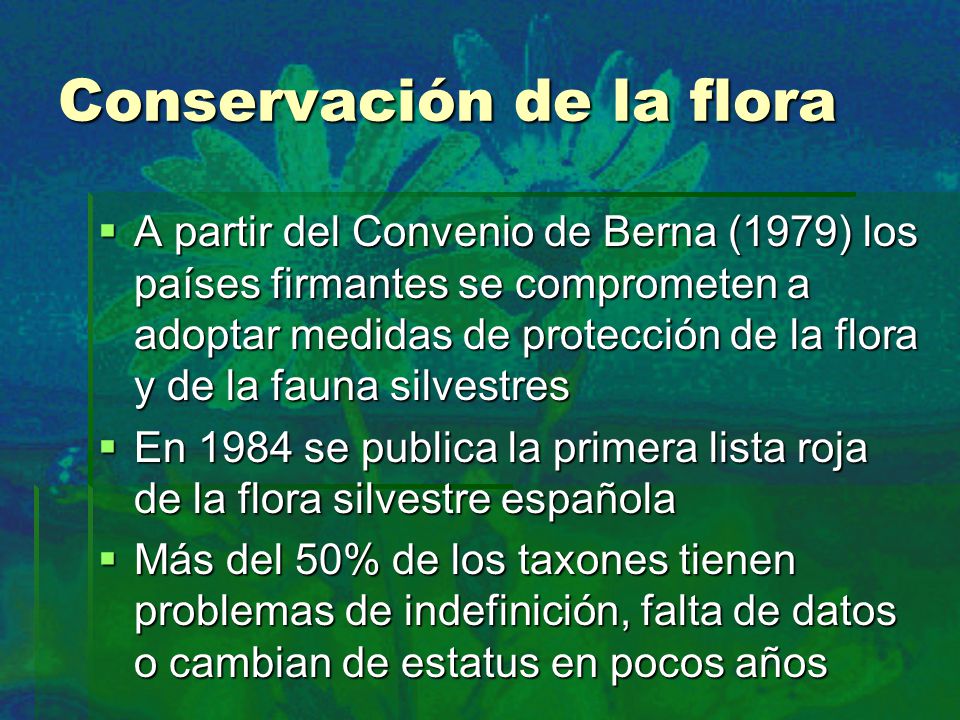 Conservación de la flora

▪ A partir del Convenio de Berna (1979) los países firmantes se comprometen a adoptar medidas de protección de la flora y de la fauna silvestres

▪ En 1984 se publica la primera lista roja de la flora silvestre española

▪ Más del 50% de los taxones tienen problemas de indefinición, falta de datos o cambian de estatus en pocos años